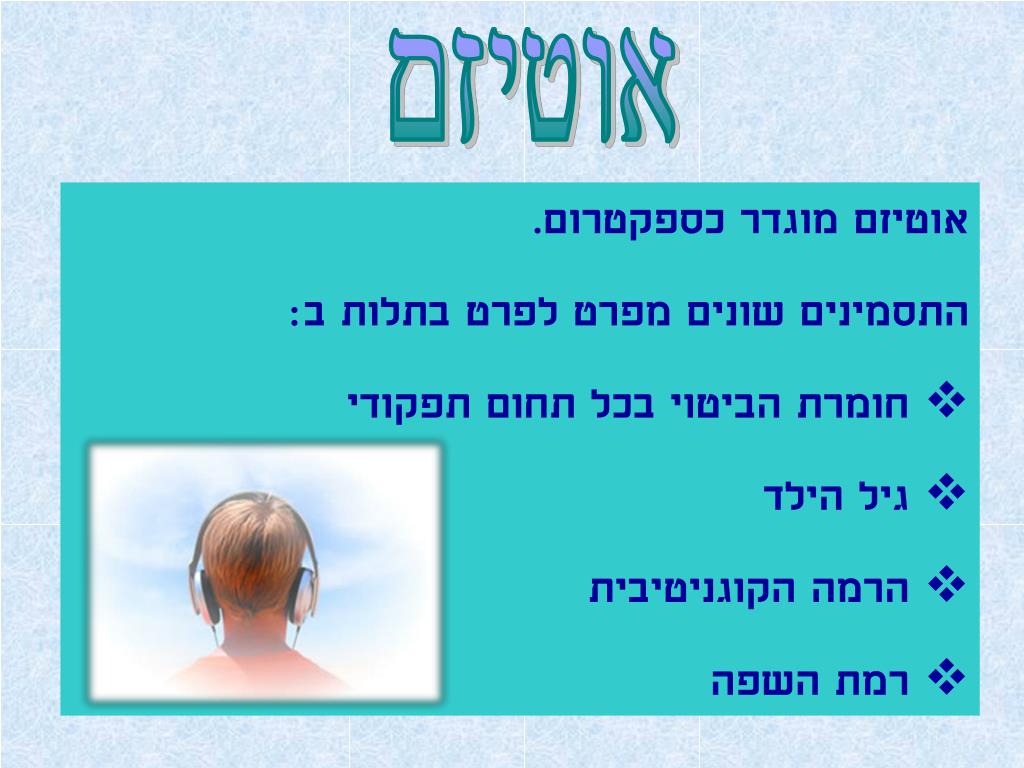 אוטיזם

אוטיזם מוגדר כספקטרום.

התסמינים שונים מפרט לפרט בתלות ב:

❖ חומרת הביטוי בכל תחום תפקודי

❖ גיל הילד

❖ הרמה הקוגניטיבית

❖ רמת השפה